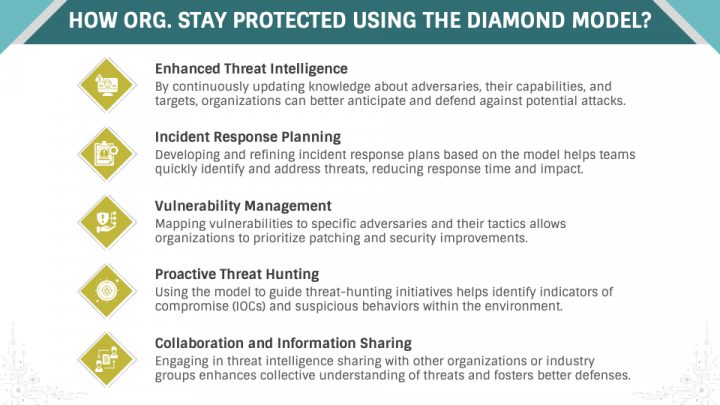 HOW ORG. STAY PROTECTED USING THE DIAMOND MODEL?

Enhanced Threat Intelligence
By continuously updating knowledge about adversaries, their capabilities, and targets, organizations can better anticipate and defend against potential attacks.

Incident Response Planning
Developing and refining incident response plans based on the model helps teams quickly identify and address threats, reducing response time and impact.

Vulnerability Management
Mapping vulnerabilities to specific adversaries and their tactics allows organizations to prioritize patching and security improvements.

Proactive Threat Hunting
Using the model to guide threat-hunting initiatives helps identify indicators of compromise (IOCs) and suspicious behaviors within the environment.

Collaboration and Information Sharing
Engaging in threat intelligence sharing with other organizations or industry groups enhances collective understanding of threats and fosters better defenses.